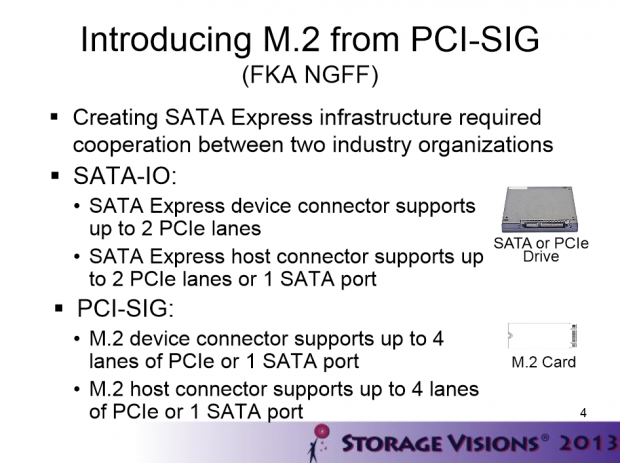 Introducing M.2 from PCI-SIG
(FKA NGFF)

▪ Creating SATA Express infrastructure required cooperation between two industry organizations

▪ SATA-IO:

• SATA Express device connector supports up to 2 PCIe lanes

• SATA Express host connector supports up to 2 PCIe lanes or 1 SATA port

SATA or PCIe Drive

▪ PCI-SIG:

• M.2 device connector supports up to 4 lanes of PCIe or 1 SATA port

• M.2 host connector supports up to 4 lanes of PCIe or 1 SATA port

M.2 Card

4

STORAGE VISIONS® 2013